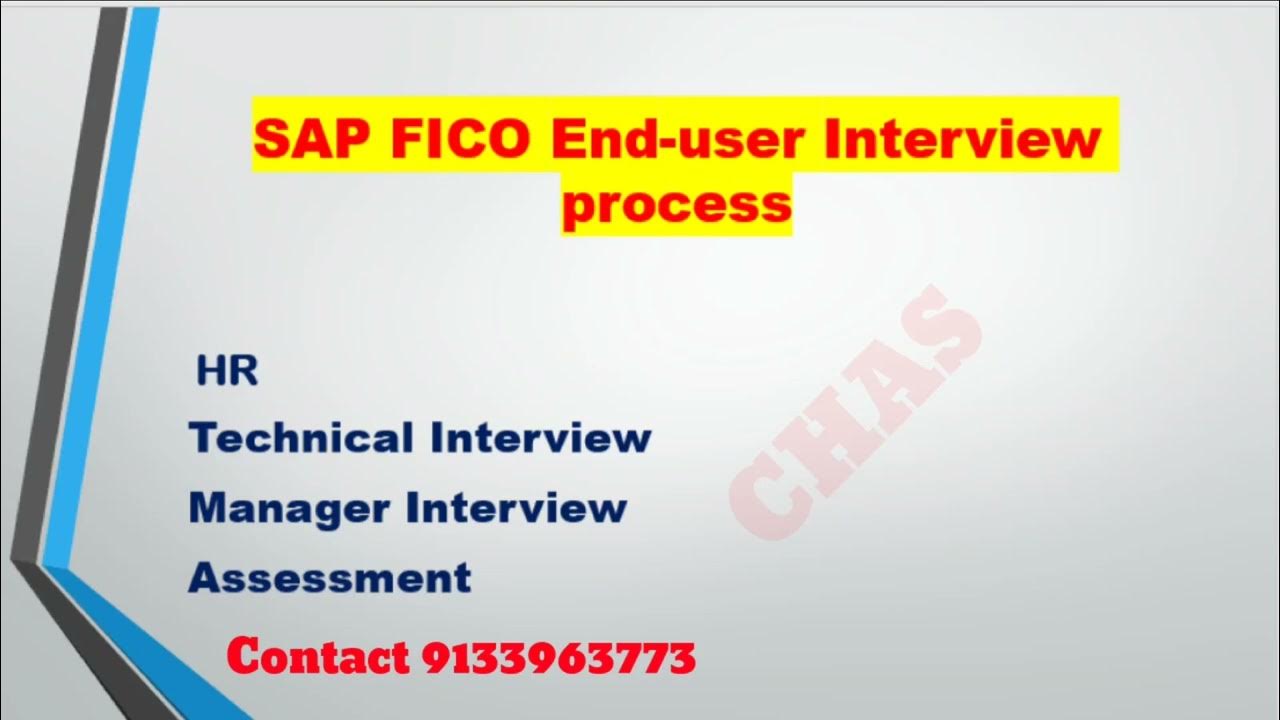 SAP FICO End-user Interview process

HR

Technical Interview

Manager Interview

Assessment

CHAS

Contact 9133963773